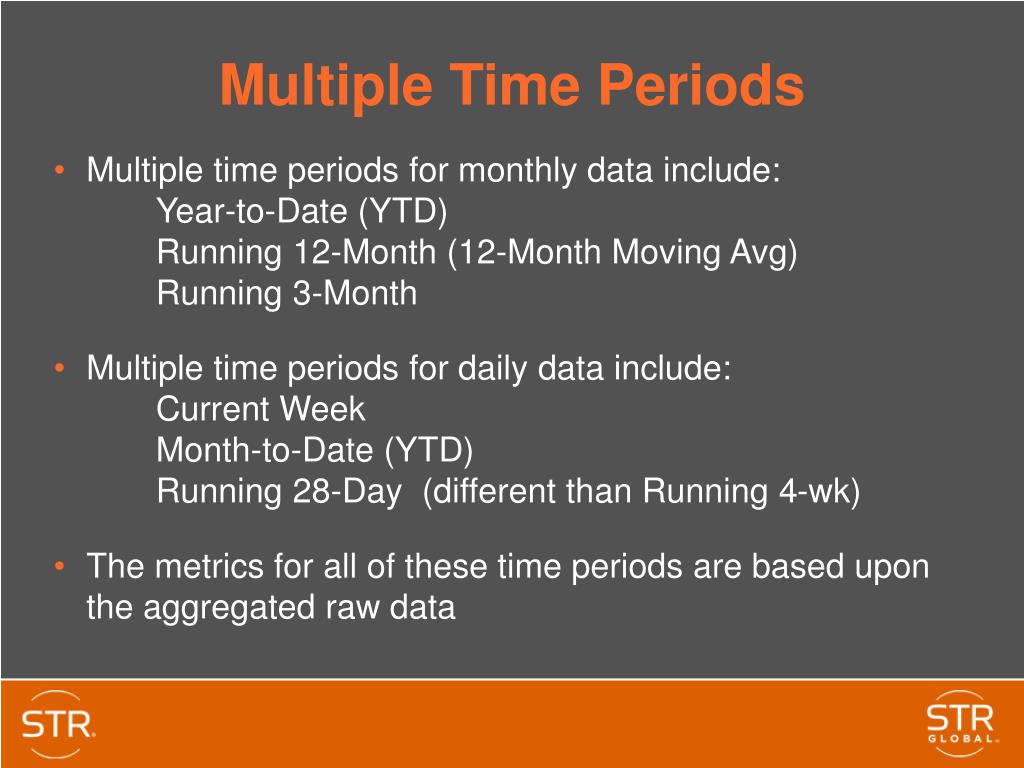 Multiple Time Periods

• Multiple time periods for monthly data include:
Year-to-Date (YTD)
Running 12-Month (12-Month Moving Avg)
Running 3-Month

• Multiple time periods for daily data include:
Current Week
Month-to-Date (YTD)
Running 28-Day (different than Running 4-wk)

• The metrics for all of these time periods are based upon the aggregated raw data

STR

STR GLOBAL